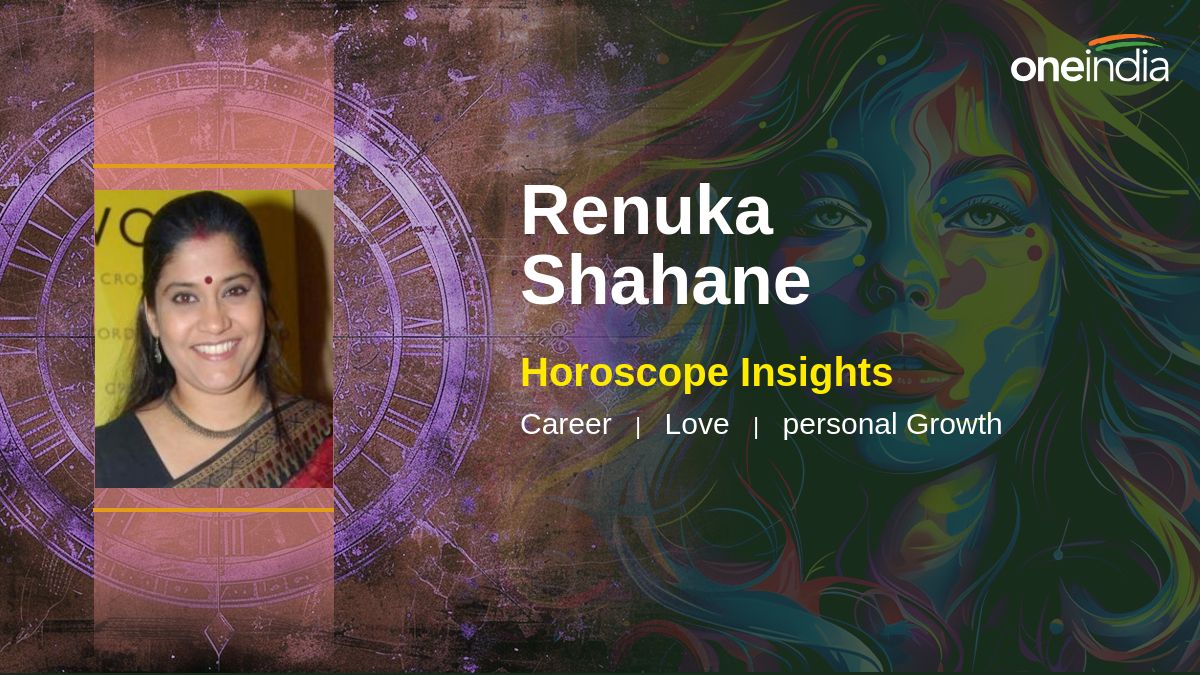 oneindia

Renuka Shahane

Horoscope Insights

Career | Love | personal Growth